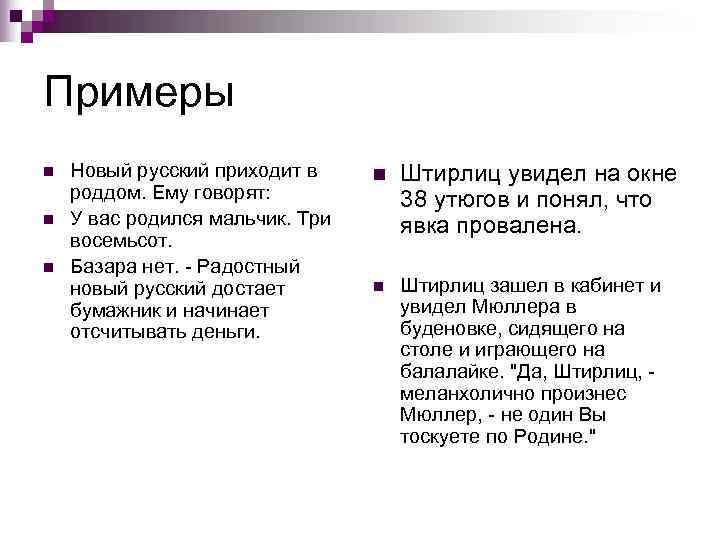 Примеры

Новый русский приходит в роддом. Ему говорят:

У вас родился мальчик. Три восемьсот.

Базара нет. - Радостный новый русский достает бумажник и начинает отсчитывать деньги.

Штирлиц увидел на окне 38 утюгов и понял, что явка провалена.

Штирлиц зашел в кабинет и увидел Мюллера в буденовке, сидящего на столе и играющего на балалайке. "Да, Штирлиц, - меланхолично произнес Мюллер, - не один Вы тоскуете по Родине."